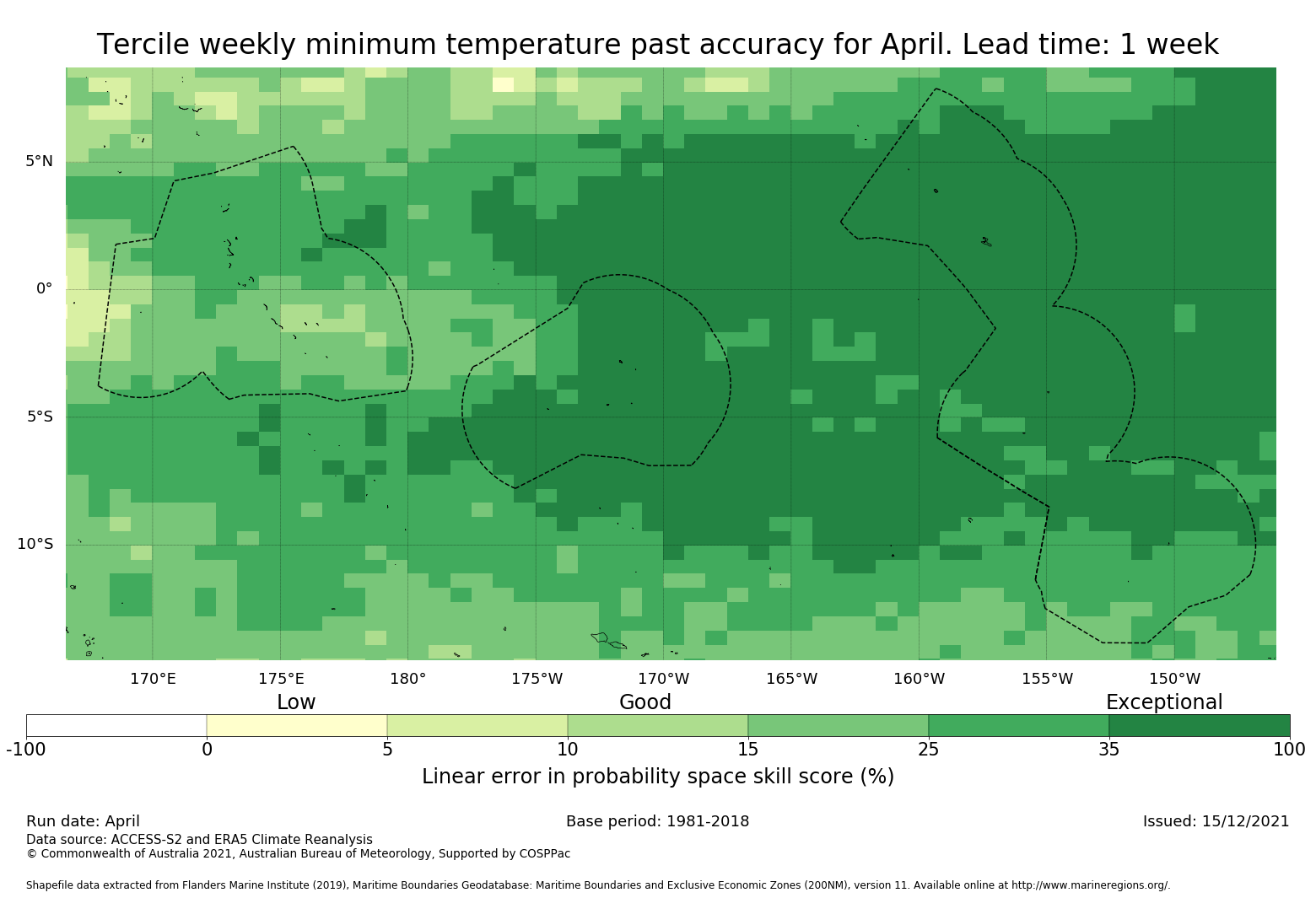 Tercile weekly minimum temperature past accuracy for April. Lead time: 1 week

5°N
0°
5°S
10°S

170°E 175°E 180° 175°W 170°W 165°W 160°W 155°W 150°W

Low
Good
Exceptional

-100 0 5 10 15 25 35 100

Linear error in probability space skill score (%)

Run date: April
Base period: 1981-2018
Issued: 15/12/2021
Data source: ACCESS-S2 and ERA5 Climate Reanalysis
© Commonwealth of Australia 2021, Australian Bureau of Meteorology, Supported by COSPPac

Shapefile data extracted from Flanders Marine Institute (2019), Maritime Boundaries Geodatabase: Maritime Boundaries and Exclusive Economic Zones (200NM), version 11. Available online at http://www.marineregions.org/.